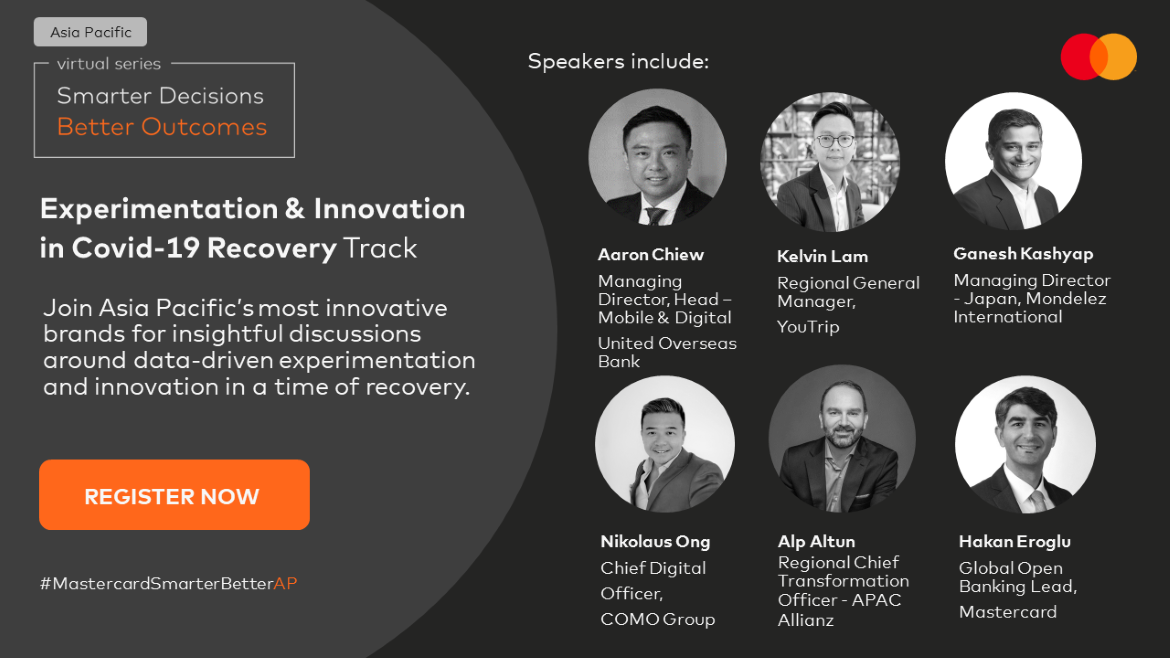 Asia Pacific

virtual series

Smarter Decisions
Better Outcomes

Experimentation & Innovation in Covid-19 Recovery Track

Join Asia Pacific's most innovative brands for insightful discussions around data-driven experimentation and innovation in a time of recovery.

REGISTER NOW

#MastercardSmarterBetterAP

Speakers include:

Aaron Chiew
Managing Director, Head – Mobile & Digital
United Overseas Bank

Kelvin Lam
Regional General Manager,
YouTrip

Ganesh Kashyap
Managing Director - Japan, Mondelez International

Nikolaus Ong
Chief Digital Officer,
COMO Group

Alp Altun
Regional Chief Transformation Officer - APAC
Allianz

Hakan Eroglu
Global Open Banking Lead,
Mastercard